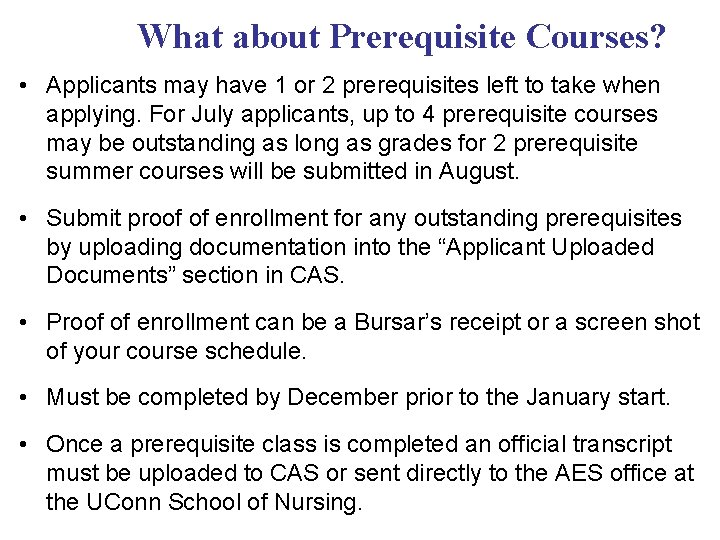 What about Prerequisite Courses?

• Applicants may have 1 or 2 prerequisites left to take when applying. For July applicants, up to 4 prerequisite courses may be outstanding as long as grades for 2 prerequisite summer courses will be submitted in August.

• Submit proof of enrollment for any outstanding prerequisites by uploading documentation into the “Applicant Uploaded Documents” section in CAS.

• Proof of enrollment can be a Bursar’s receipt or a screen shot of your course schedule.

• Must be completed by December prior to the January start.

• Once a prerequisite class is completed an official transcript must be uploaded to CAS or sent directly to the AES office at the UConn School of Nursing.